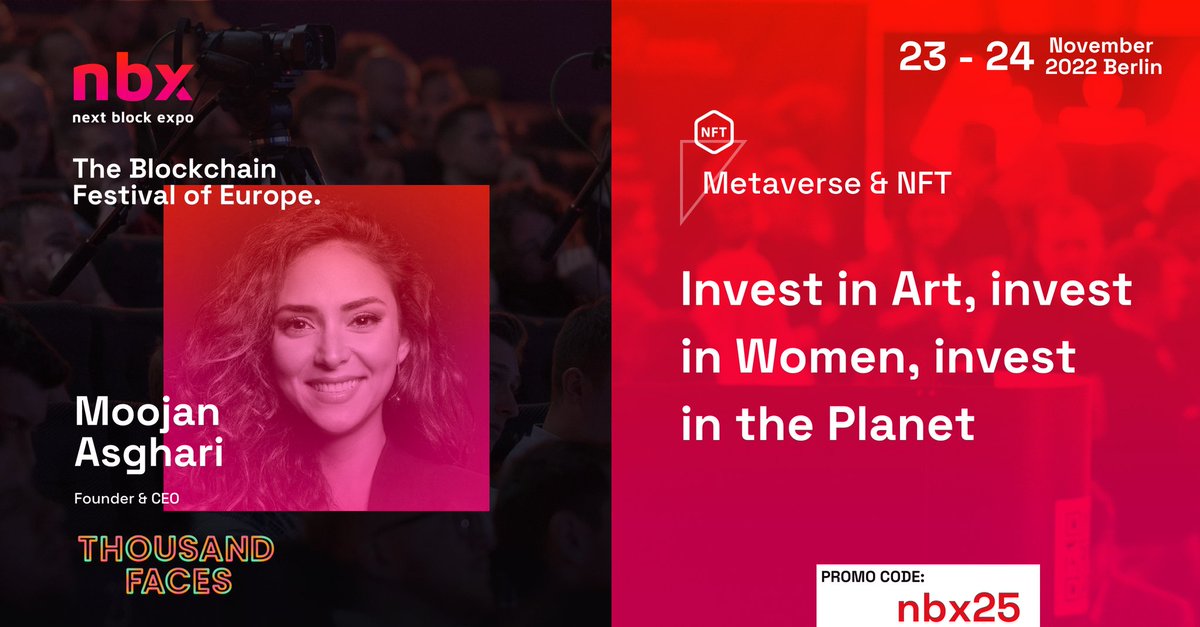 nbx
next block expo

The Blockchain Festival of Europe.

Moojan Asghari

Founder & CEO

THOUSAND FACES

23 - 24 November 2022 Berlin

NFT

Metaverse & NFT

Invest in Art, invest in Women, invest in the Planet

PROMO CODE:
nbx25